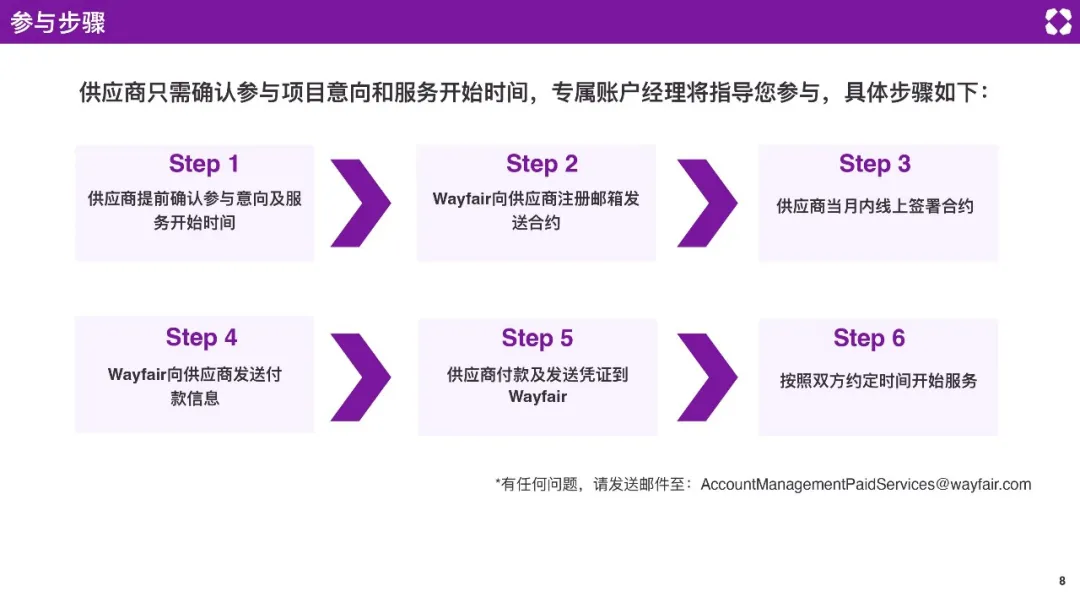 参与步骤

供应商只需确认参与项目意向和服务开始时间，专属账户经理将指导您参与，具体步骤如下：

Step 1
供应商提前确认参与意向及服务开始时间

Step 2
Wayfair向供应商注册邮箱发送合约

Step 3
供应商当月内线上签署合约

Step 4
Wayfair向供应商发送付款信息

Step 5
供应商付款及发送凭证到Wayfair

Step 6
按照双方约定时间开始服务

*有任何问题，请发送邮件至：AccountManagementPaidServices@wayfair.com

8